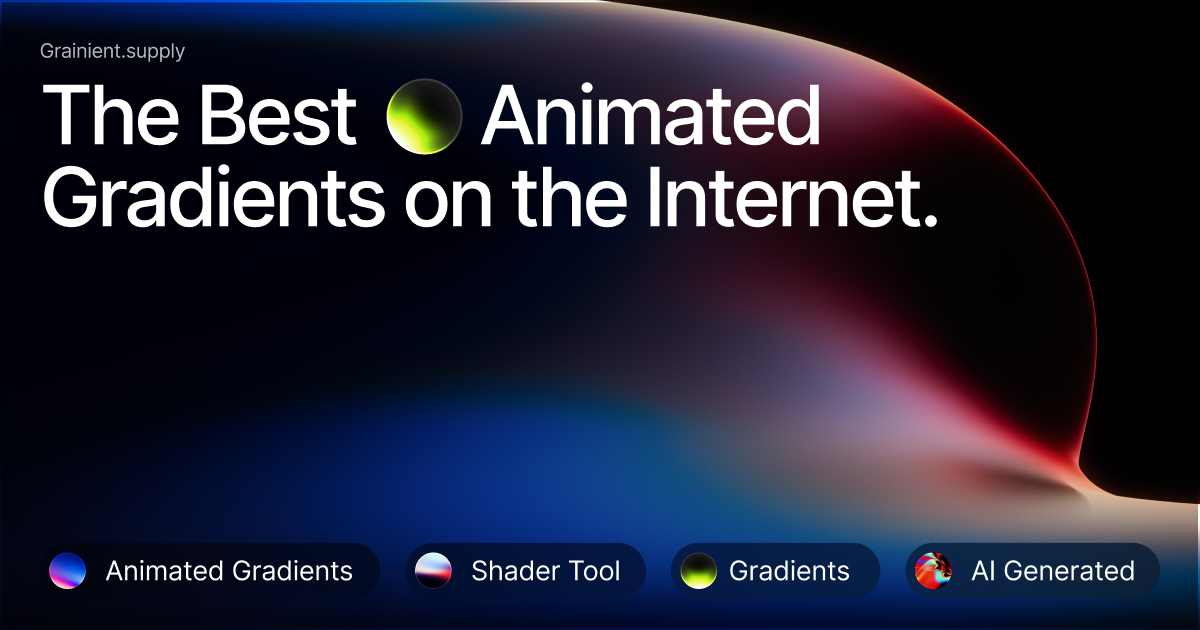 Grainient.supply

The Best Animated Gradients on the Internet.

Animated Gradients Shader Tool Gradients AI Generated